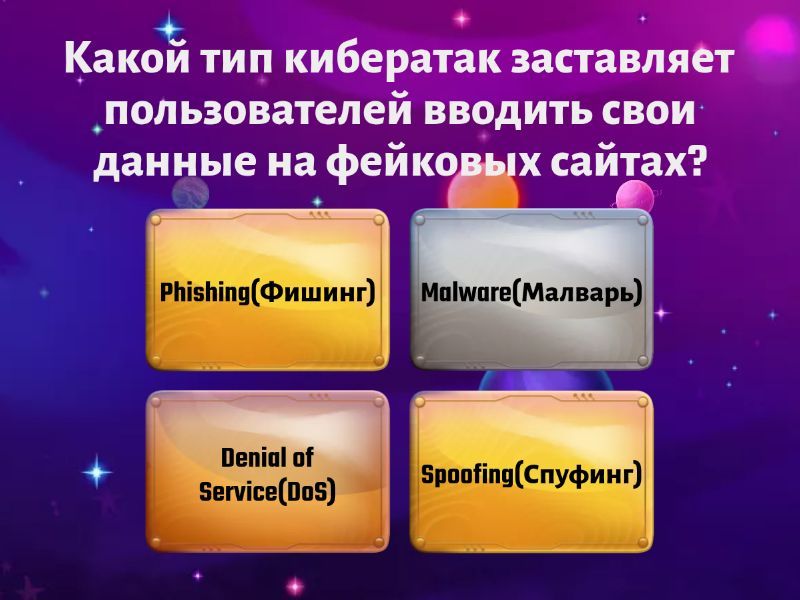 Какой тип кибератак заставляет пользователей вводить свои данные на фейковых сайтах?

Phishing(Фишинг)

Malware(Малварь)

Denial of Service(DoS)

Spoofing(Спуфинг)